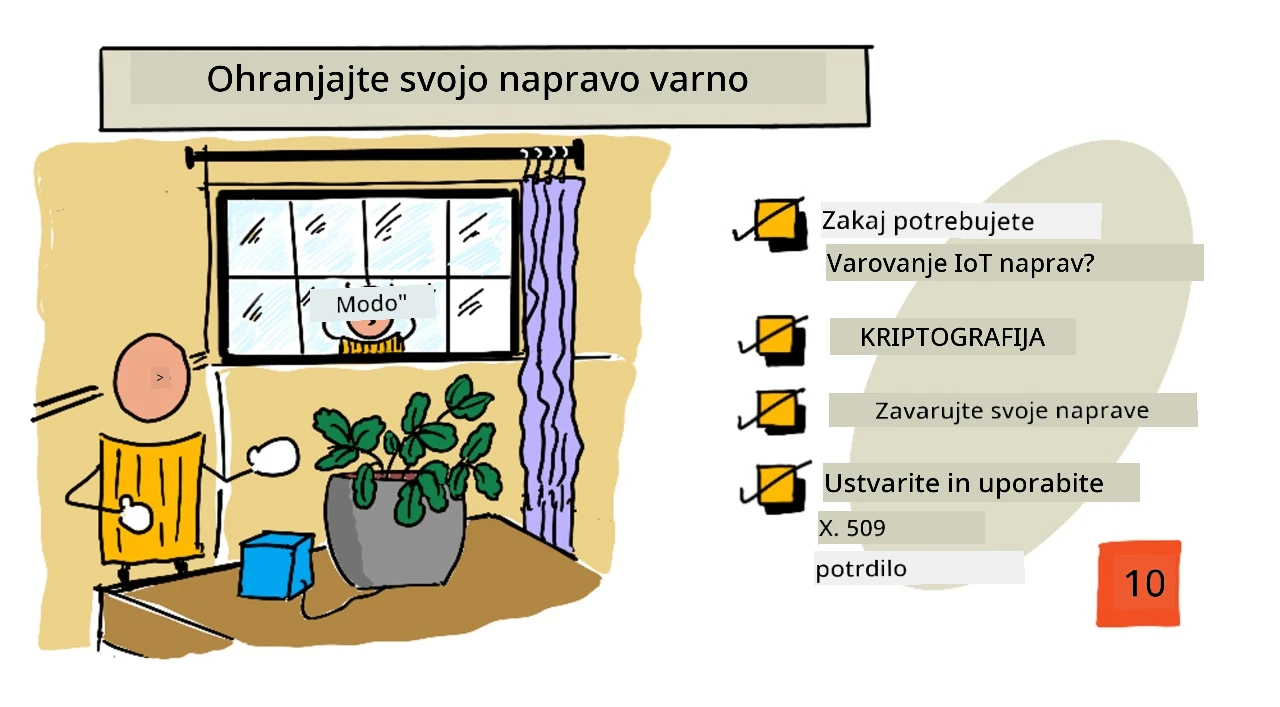 Ohranjajte svojo napravo varno

Modo"

>

Zakaj potrebujete Varovanje IoT naprav?

KRIPTOGRAFIJA

Zavarujte svoje naprave

Ustvarite in uporabite X. 509 potrdilo

10